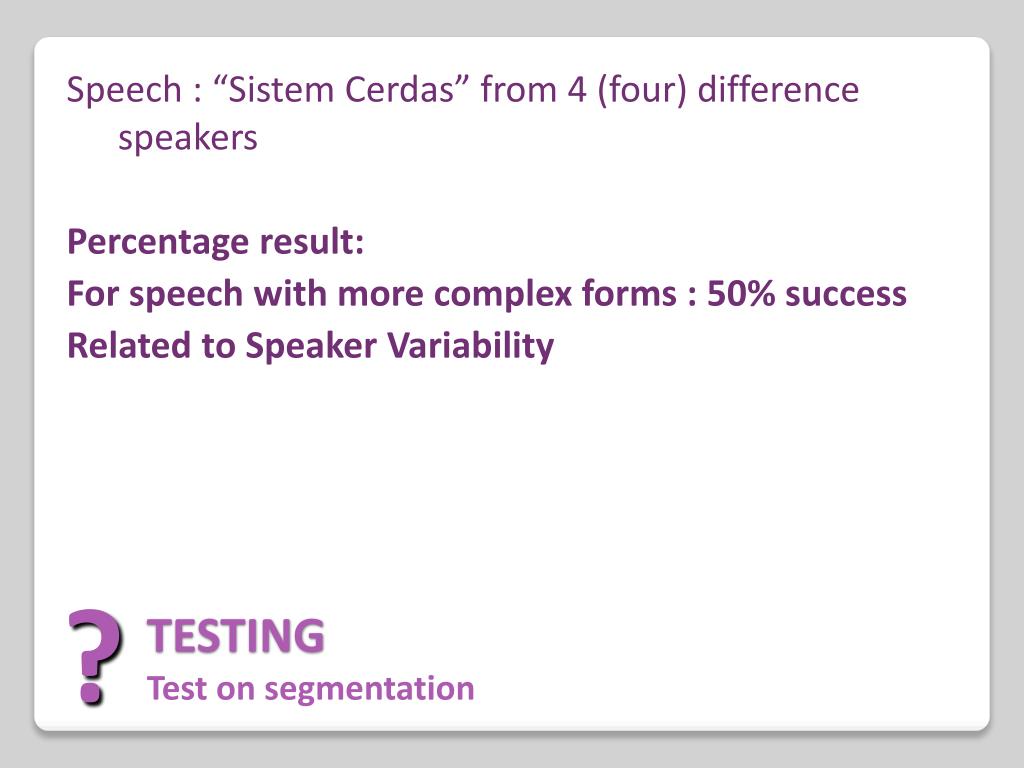 Speech : “Sistem Cerdas” from 4 (four) difference speakers

Percentage result:
For speech with more complex forms : 50% success
Related to Speaker Variability

?
TESTING
Test on segmentation